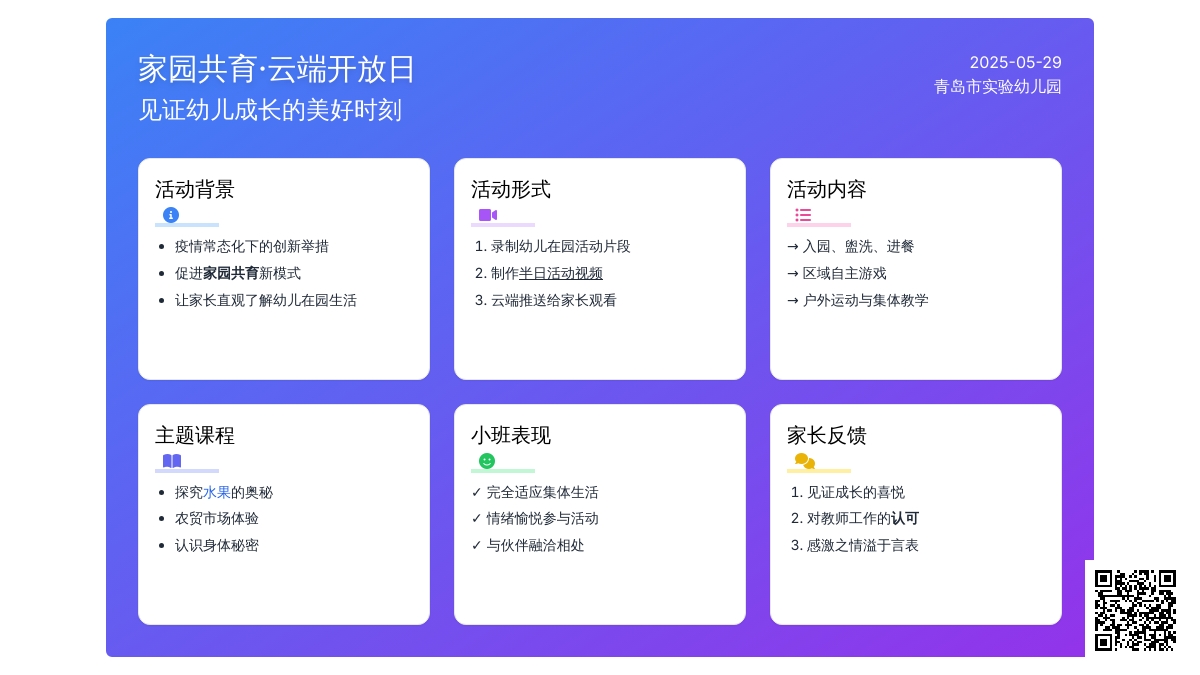 家园共育·云端开放日
见证幼儿成长的美好时刻

2025-05-29
青岛市实验幼儿园

活动背景

- 疫情常态化下的创新举措
- 促进家园共育新模式
- 让家长直观了解幼儿在园生活

活动形式

1. 录制幼儿在园活动片段
2. 制作半日活动视频
3. 云端推送给家长观看

活动内容

→ 入园、盥洗、进餐
→ 区域自主游戏
→ 户外运动与集体教学

主题课程

- 探究水果的奥秘
- 农贸市场体验
- 认识身体秘密

小班表现

✓ 完全适应集体生活
✓ 情绪愉悦参与活动
✓ 与伙伴融洽相处

家长反馈

1. 见证成长的喜悦
2. 对教师工作的认可
3. 感激之情溢于言表